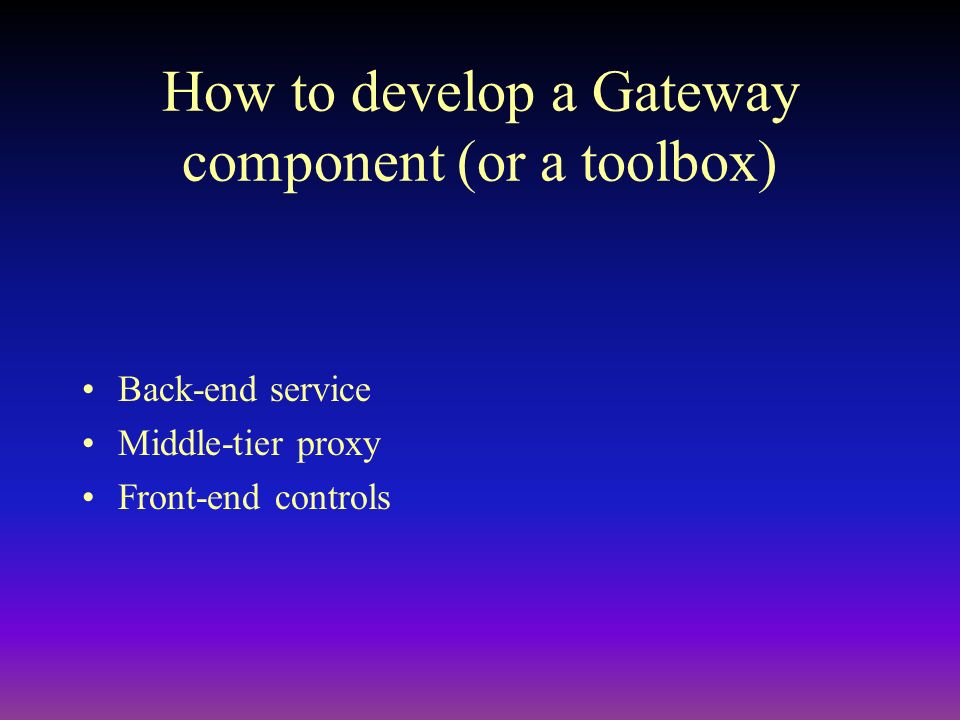 How to develop a Gateway component (or a toolbox)

• Back-end service
• Middle-tier proxy
• Front-end controls